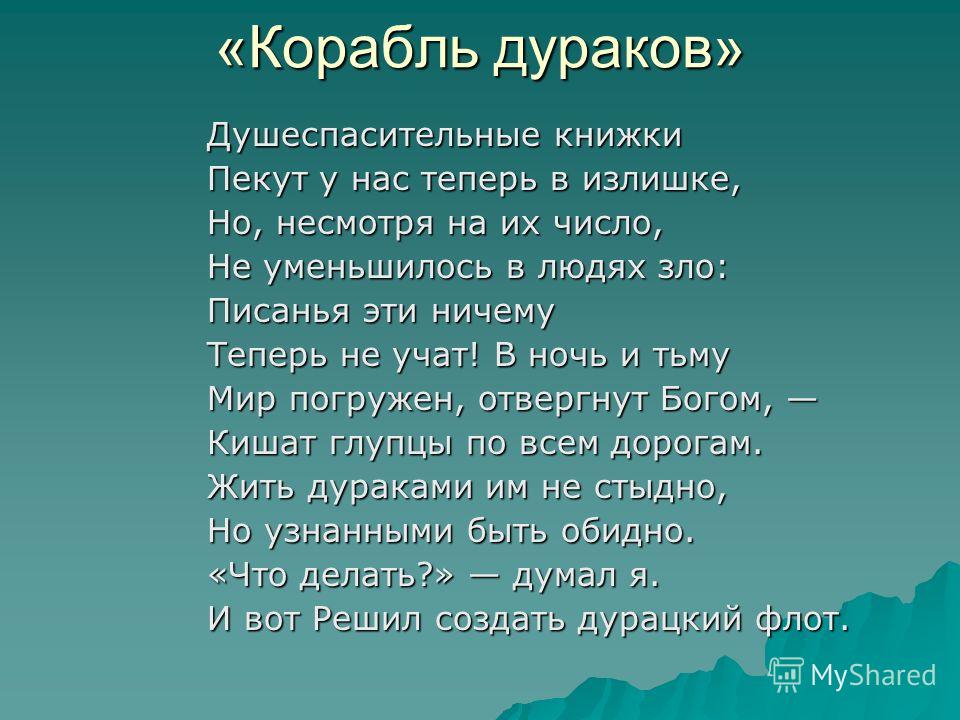 «Корабль дураков»

Душеспасительные книжки
Пекут у нас теперь в излишке,
Но, несмотря на их число,
Не уменьшилось в людях зло:
Писанья эти ничему
Теперь не учат! В ночь и тьму
Мир погружен, отвергнут Богом, —
Кишат глупцы по всем дорогам.
Жить дураками им не стыдно,
Но узнанными быть обидно.
«Что делать?» — думал я.
И вот Решил создать дурацкий флот.

MyShared